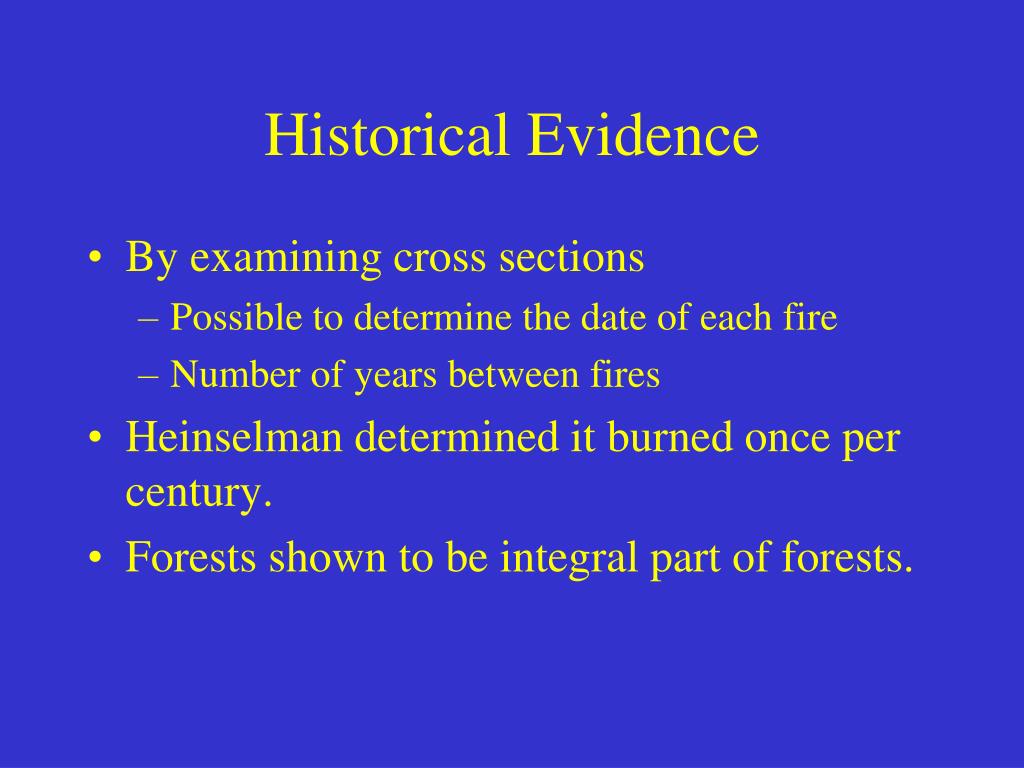 Historical Evidence

• By examining cross sections
– Possible to determine the date of each fire
– Number of years between fires
• Heinselman determined it burned once per century.
• Forests shown to be integral part of forests.